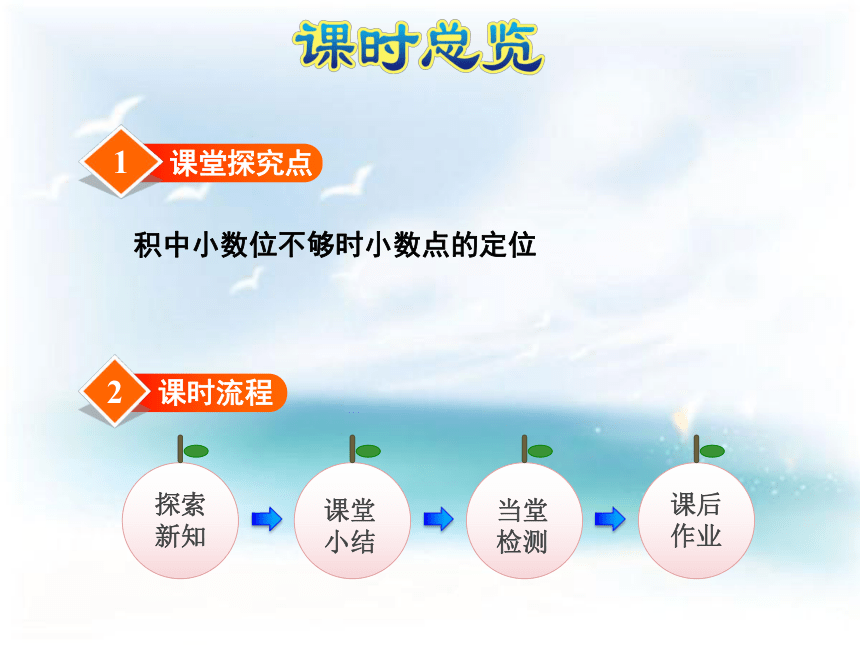 课时总览

1 课堂探究点

积中小数位不够时小数点的定位

2 课时流程

探索新知

课堂小结

当堂检测

课后作业